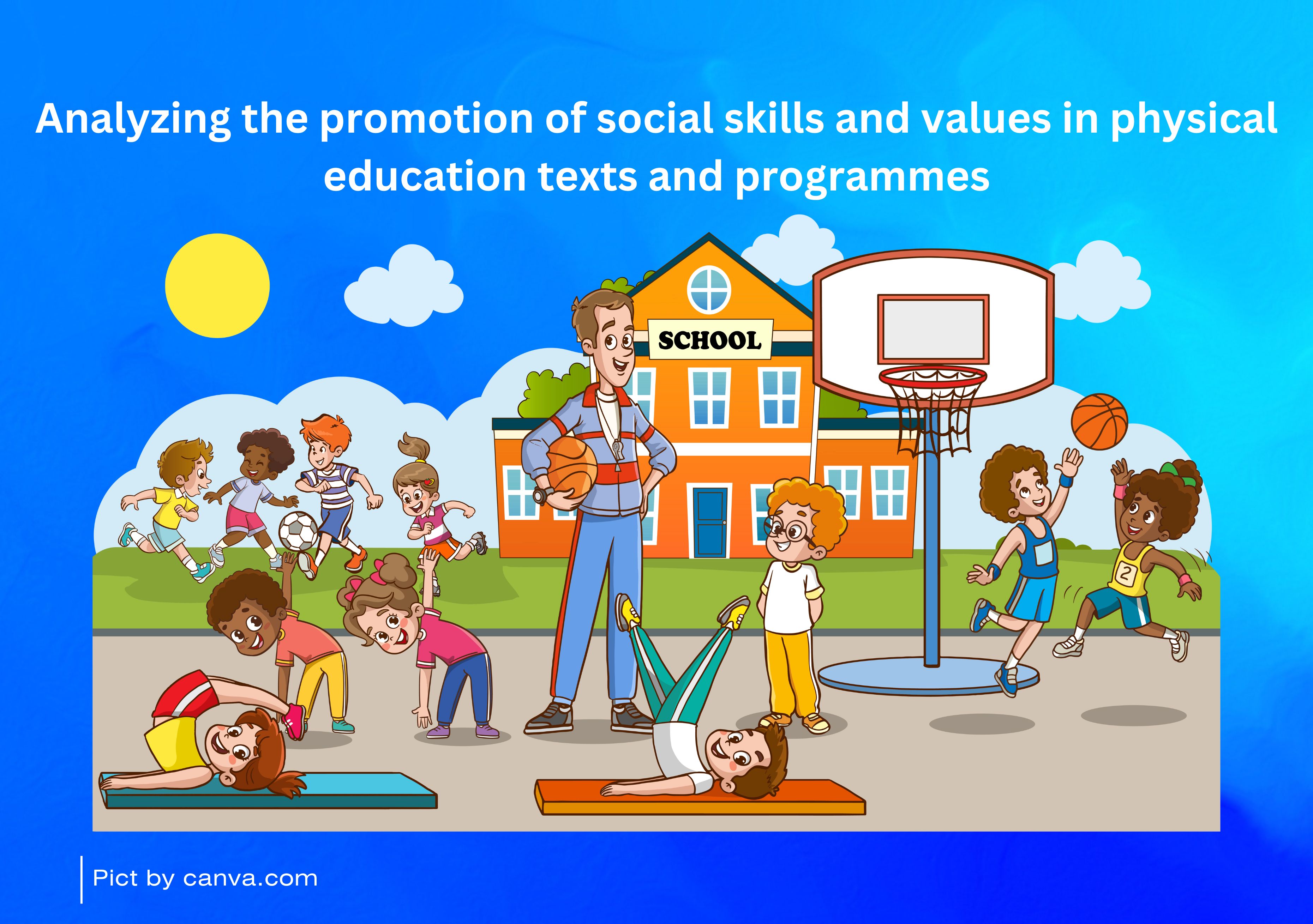 Analyzing the promotion of social skills and values in physical education texts and programmes

SCHOOL

2

Pict by canva.com